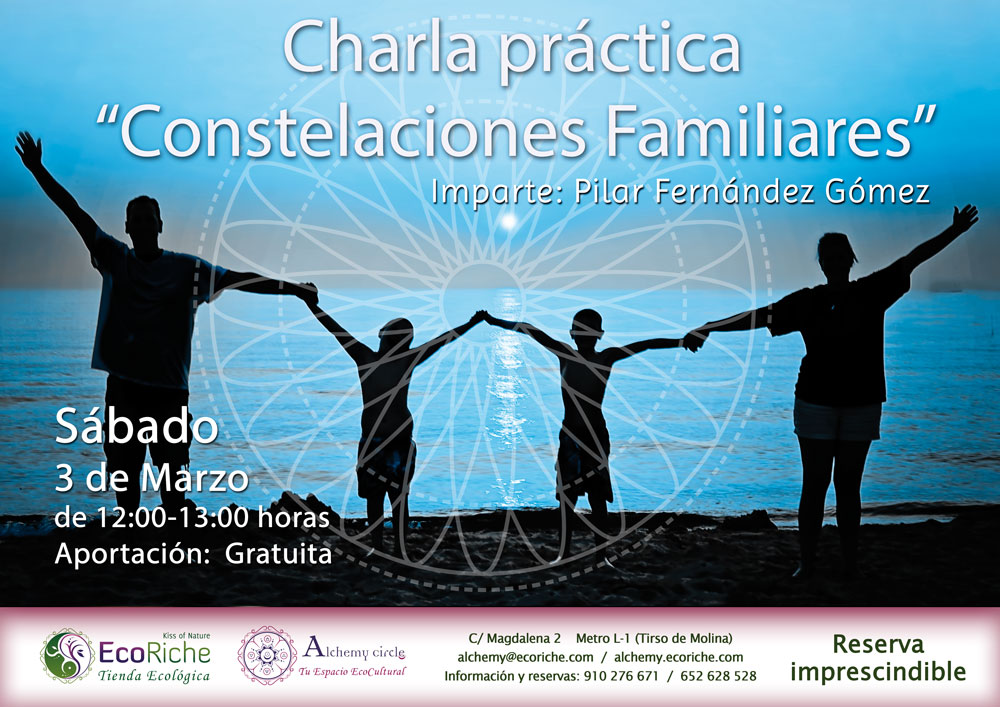 Charla práctica
“Constelaciones Familiares”
Imparte: Pilar Fernández Gómez

Sábado
3 de Marzo
de 12:00-13:00 horas
Aportación: Gratuita

Kiss of Nature
EcoRiche
Tienda Ecológica

Alchemy circle
Tu Espacio EcoCultural

C/ Magdalena 2 Metro L-1 (Tirso de Molina)
alchemy@ecoriche.com / alchemy.ecoriche.com
Información y reservas: 910 276 671 / 652 628 528

Reserva imprescindible